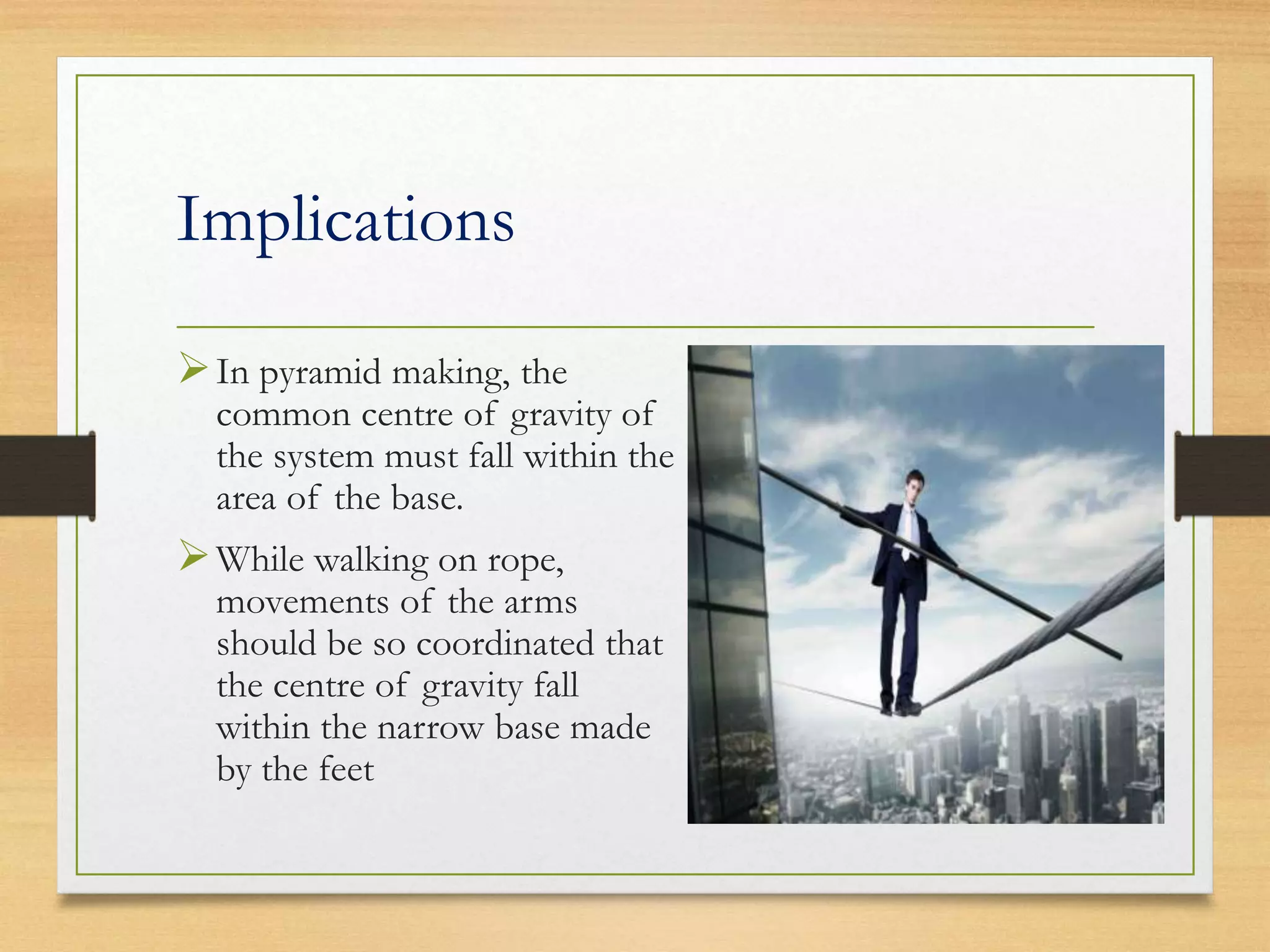 Implications

➢ In pyramid making, the common centre of gravity of the system must fall within the area of the base.

➢ While walking on rope, movements of the arms should be so coordinated that the centre of gravity fall within the narrow base made by the feet